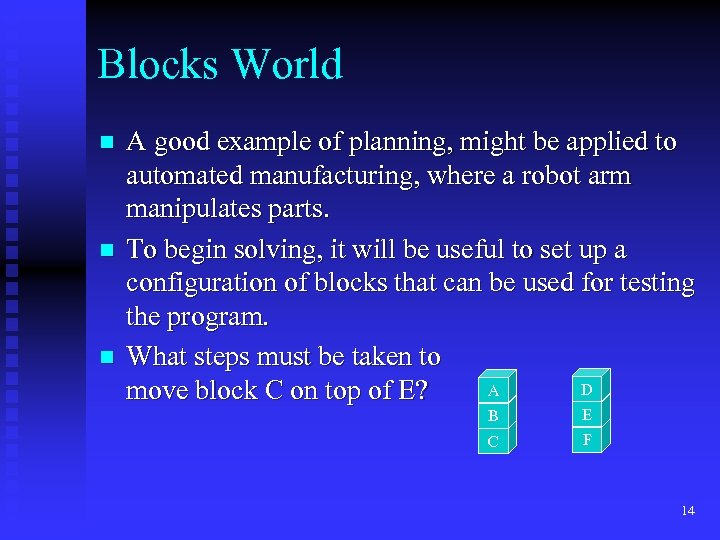 Blocks World

A good example of planning, might be applied to automated manufacturing, where a robot arm manipulates parts.

To begin solving, it will be useful to set up a configuration of blocks that can be used for testing the program.

What steps must be taken to move block C on top of E?

A
B
C

D
E
F

14